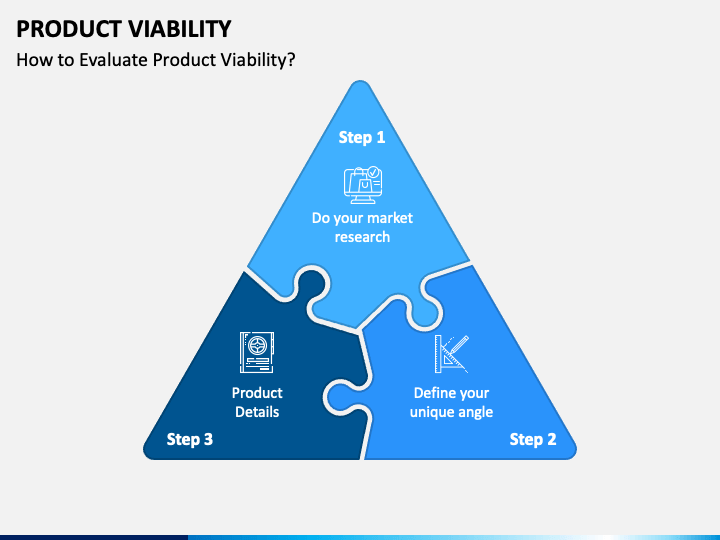 PRODUCT VIABILITY

How to Evaluate Product Viability?

Step 1

Do your market research

Step 2

Define your unique angle

Step 3

Product Details